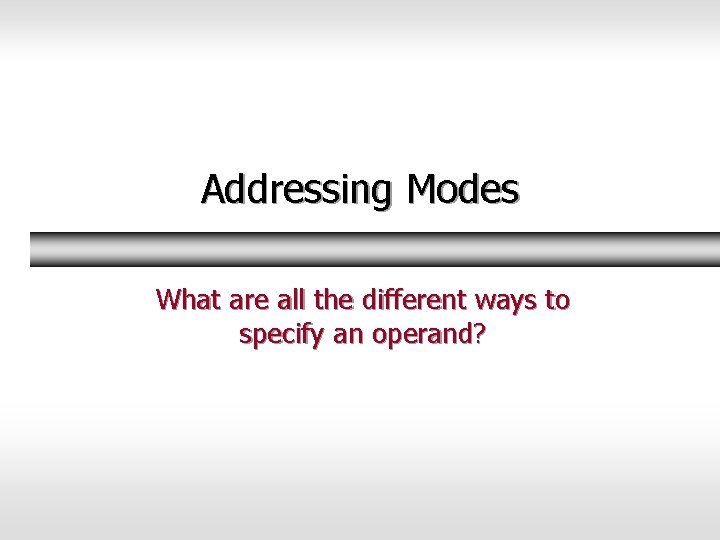 Addressing Modes

What are all the different ways to specify an operand?